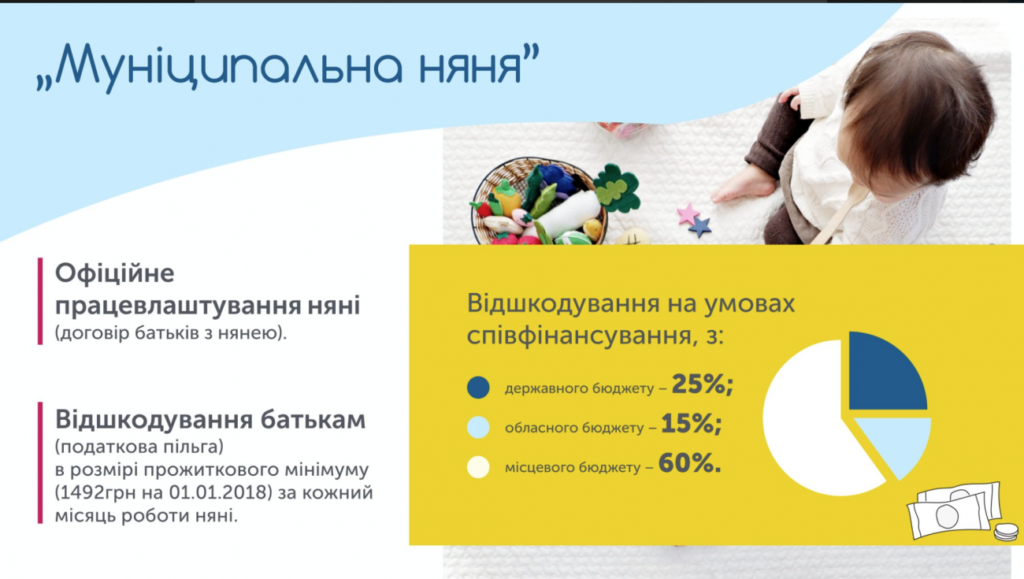 „Муніципальна няня"

Офіційне працевлаштування няні
(договір батьків з нянею).

Відшкодування батькам
(податкова пільга)
в розмірі прожиткового мінімуму
(1492грн на 01.01.2018) за кожний місяць роботи няні.

Відшкодування на умовах співфінансування, з:

державного бюджету – 25%;

обласного бюджету – 15%;

місцевого бюджету – 60%.